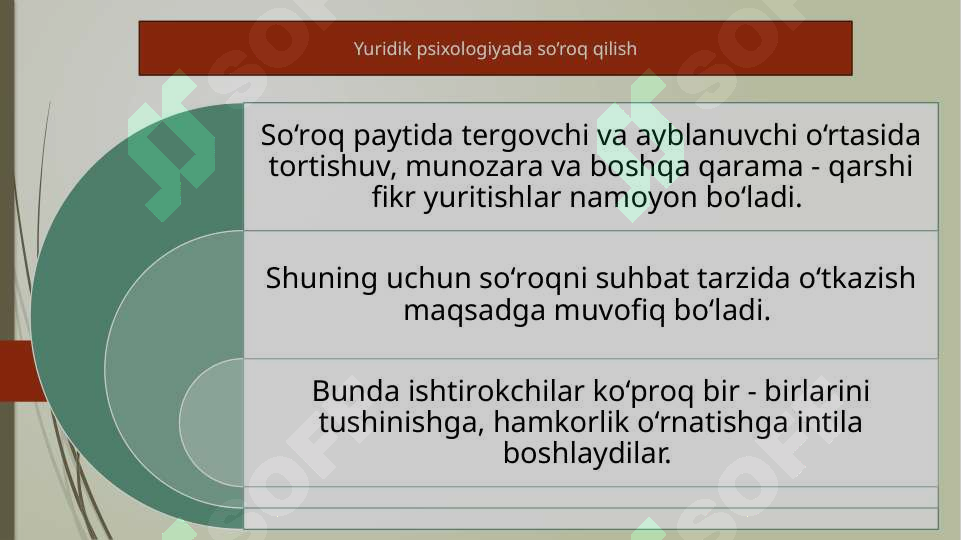 Yuridik psixologiyada so‘roq qilish

So‘roq paytida tergovchi va ayblanuvchi o‘rtasida tortishuv, munozara va boshqa qarama - qarshi fikr yuritishlar namoyon bo‘ladi.

Shuning uchun so‘roqni suhbat tarzida o‘tkazish maqsadga muvofiq bo‘ladi.

Bunda ishtirokchilar ko‘proq bir - birlarini tushinishga, hamkorlik o‘rnatishga intila boshlaydilar.